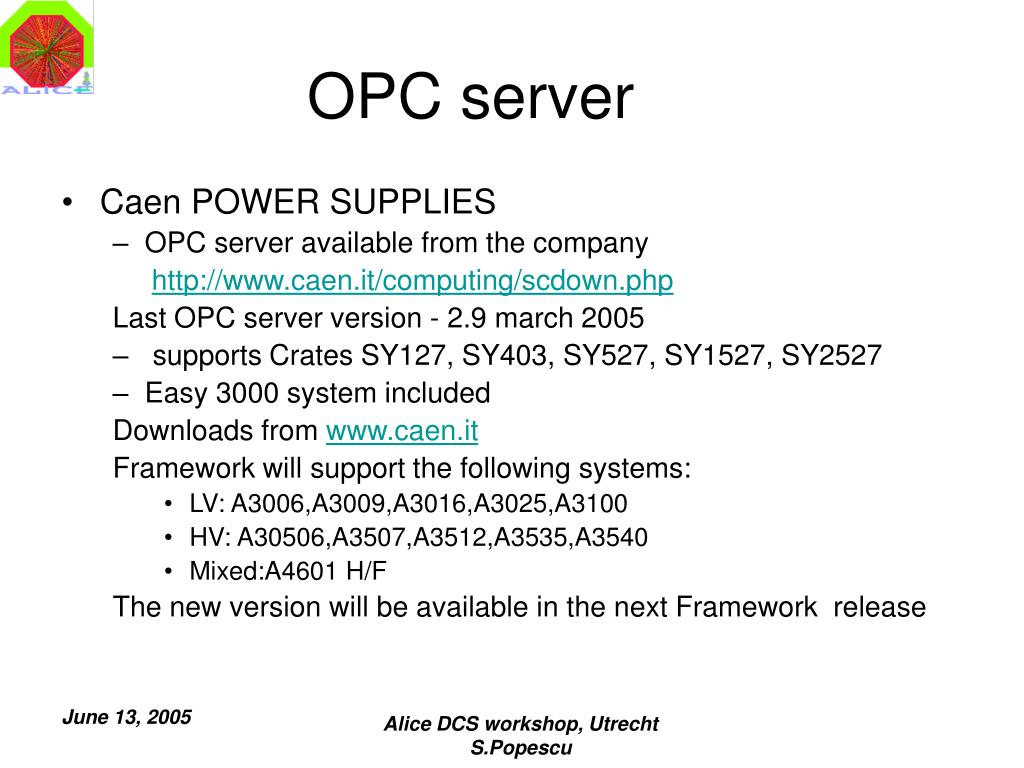 ALICE

OPC server

• Caen POWER SUPPLIES
– OPC server available from the company
http://www.caen.it/computing/scdown.php
Last OPC server version - 2.9 march 2005
– supports Crates SY127, SY403, SY527, SY1527, SY2527
– Easy 3000 system included
Downloads from www.caen.it
Framework will support the following systems:
• LV: A3006,A3009,A3016,A3025,A3100
• HV: A30506,A3507,A3512,A3535,A3540
• Mixed:A4601 H/F
The new version will be available in the next Framework release

June 13, 2005

Alice DCS workshop, Utrecht
S.Popescu